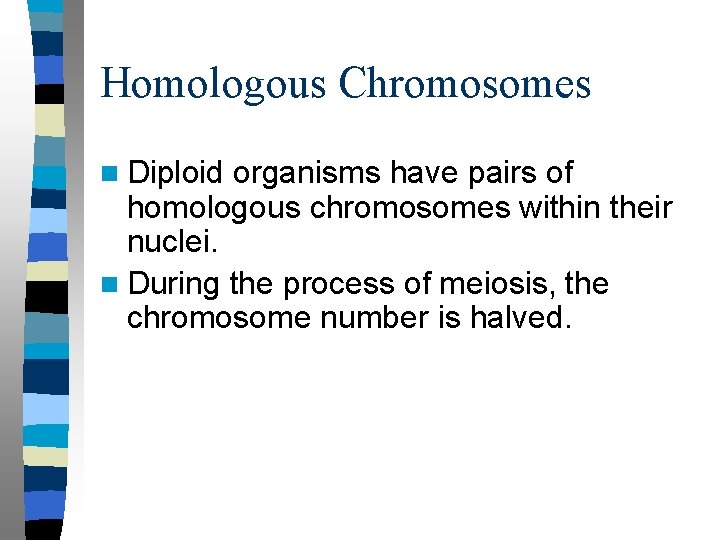 Homologous Chromosomes

Diploid organisms have pairs of homologous chromosomes within their nuclei.

During the process of meiosis, the chromosome number is halved.